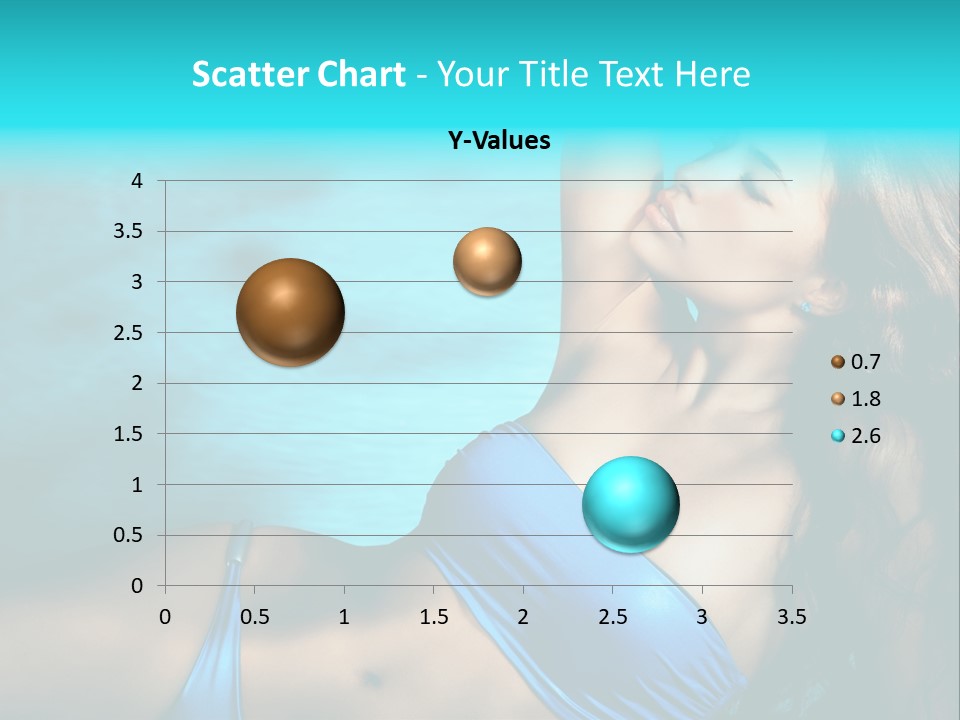 Scatter Chart - Your Title Text Here

Y-Values

4
3.5
3
2.5
2
1.5
1
0.5
0

0 0.5 1 1.5 2 2.5 3 3.5

0.7
1.8
2.6